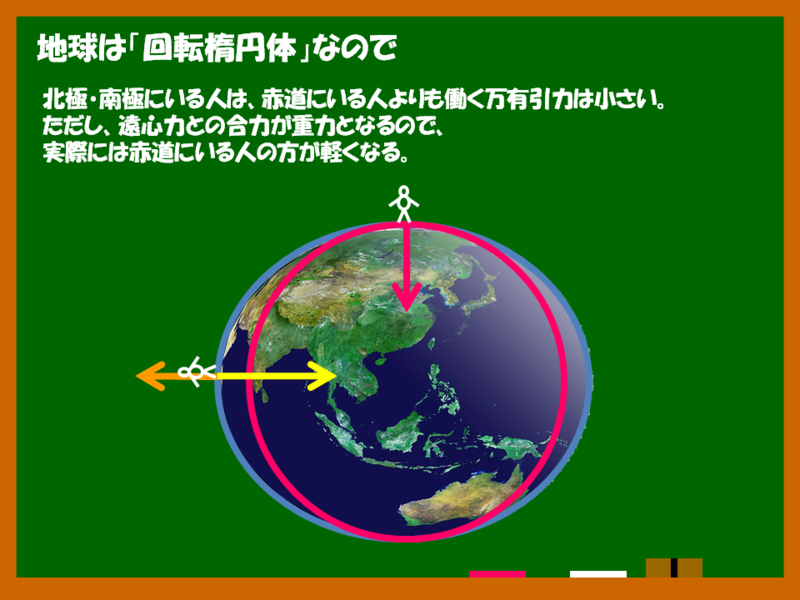 地球は「回転楕円体」なので

北極・南極にいる人は、赤道にいる人よりも働く万有引力は小さい。
ただし、遠心力との合力が重力となるので、
実際には赤道にいる人の方が軽くなる。